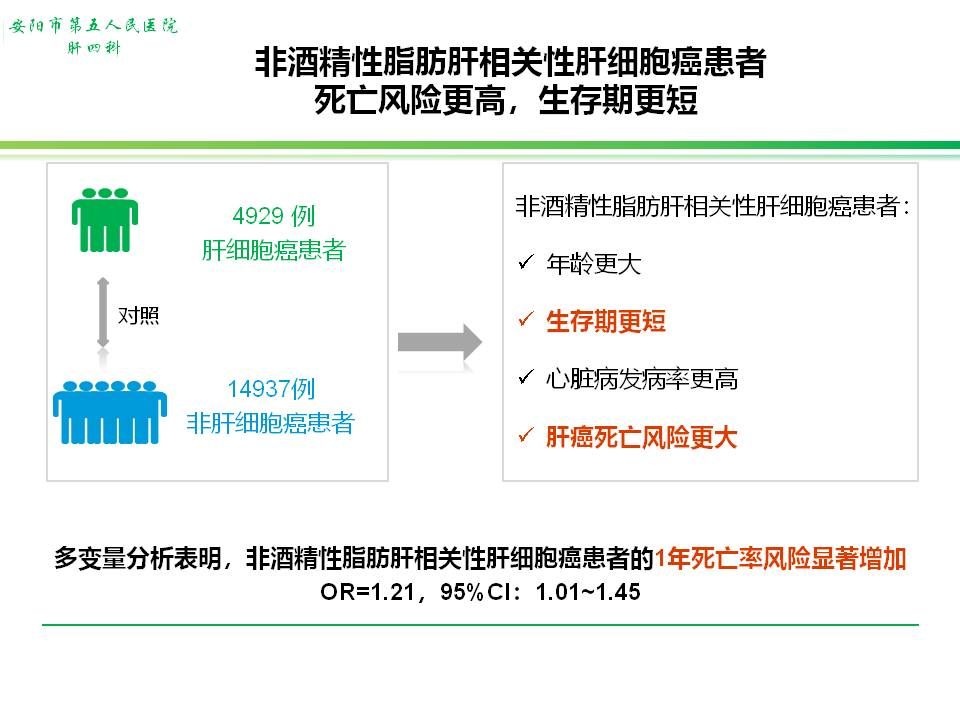 安阳市第五人民医院
肝四科

非酒精性脂肪肝相关性肝细胞癌患者
死亡风险更高，生存期更短

4929 例
肝细胞癌患者

对照

14937例
非肝细胞癌患者

非酒精性脂肪肝相关性肝细胞癌患者：

✓ 年龄更大

✓ 生存期更短

✓ 心脏病发病率更高

✓ 肝癌死亡风险更大

多变量分析表明，非酒精性脂肪肝相关性肝细胞癌患者的1年死亡率风险显著增加
OR=1.21，95%CI：1.01~1.45